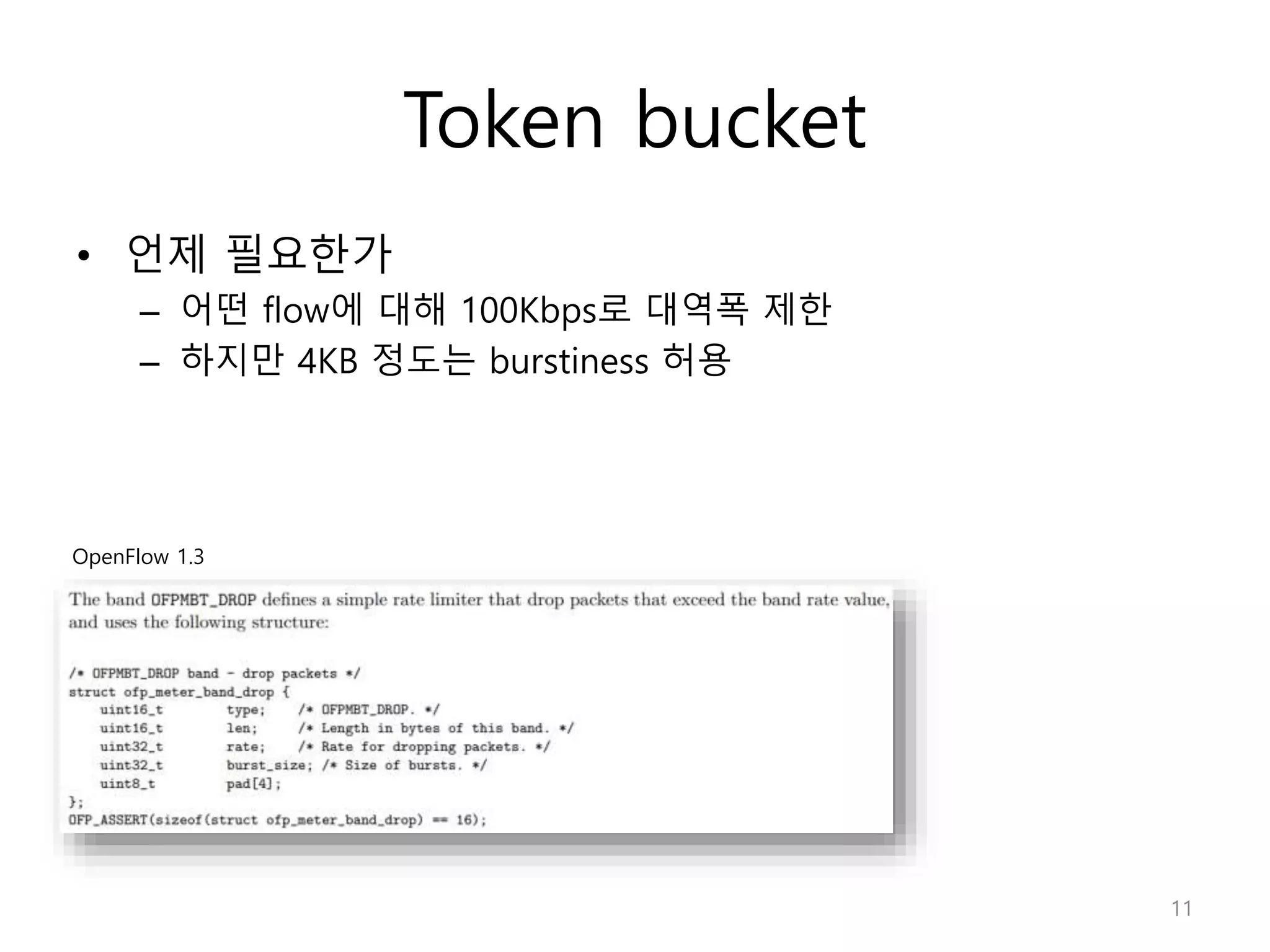 Token bucket

• 언제 필요한가
– 어떤 flow에 대해 100Kbps로 대역폭 제한
– 하지만 4KB 정도는 burstiness 허용

OpenFlow 1.3

The band OFPMBT_DROP defines a simple rate limiter that drop packets that exceed the band rate value, and uses the following structure:

/* OFPMBT_DROP band - drop packets */
struct ofp_meter_band_drop {
    uint16_t        type;    /* OFPMBT_DROP. */
    uint16_t        len;     /* Length in bytes of this band. */
    uint32_t        rate;    /* Rate for dropping packets. */
    uint32_t        burst_size; /* Size of bursts. */
    uint8_t         pad[4];
};
OFP_ASSERT(sizeof(struct ofp_meter_band_drop) == 16);

11